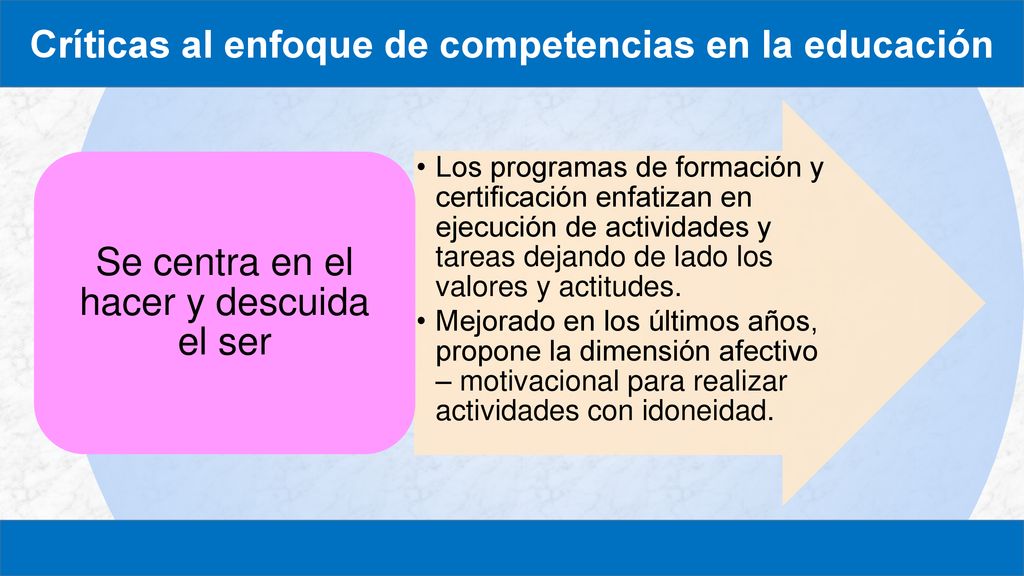 Críticas al enfoque de competencias en la educación

Se centra en el hacer y descuida el ser

• Los programas de formación y certificación enfatizan en ejecución de actividades y tareas dejando de lado los valores y actitudes.
• Mejorado en los últimos años, propone la dimensión afectivo – motivacional para realizar actividades con idoneidad.